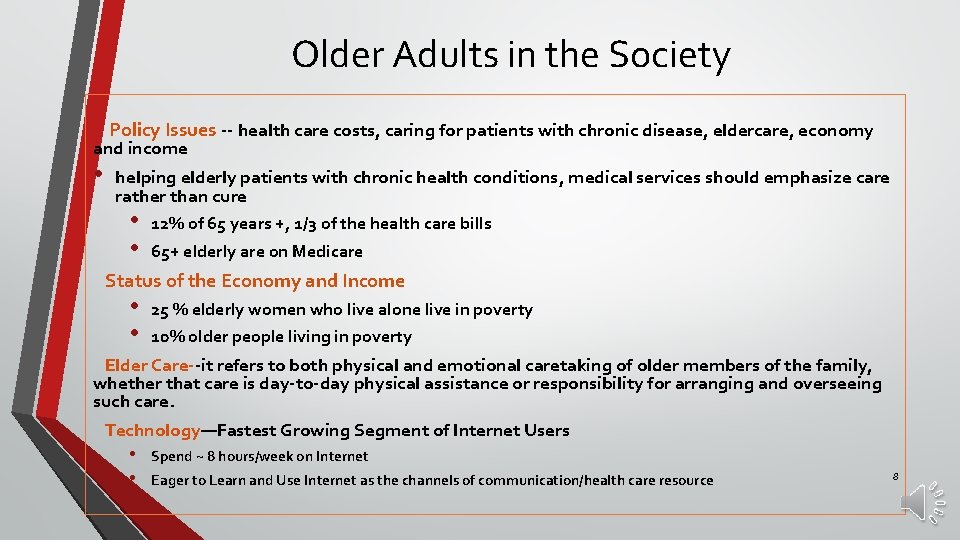 Older Adults in the Society

Policy Issues -- health care costs, caring for patients with chronic disease, eldercare, economy and income

• helping elderly patients with chronic health conditions, medical services should emphasize care rather than cure

• 12% of 65 years +, 1/3 of the health care bills

• 65+ elderly are on Medicare

Status of the Economy and Income

• 25 % elderly women who live alone live in poverty

• 10% older people living in poverty

Elder Care--it refers to both physical and emotional caretaking of older members of the family, whether that care is day-to-day physical assistance or responsibility for arranging and overseeing such care.

Technology—Fastest Growing Segment of Internet Users

• Spend ~ 8 hours/week on Internet

• Eager to Learn and Use Internet as the channels of communication/health care resource

8